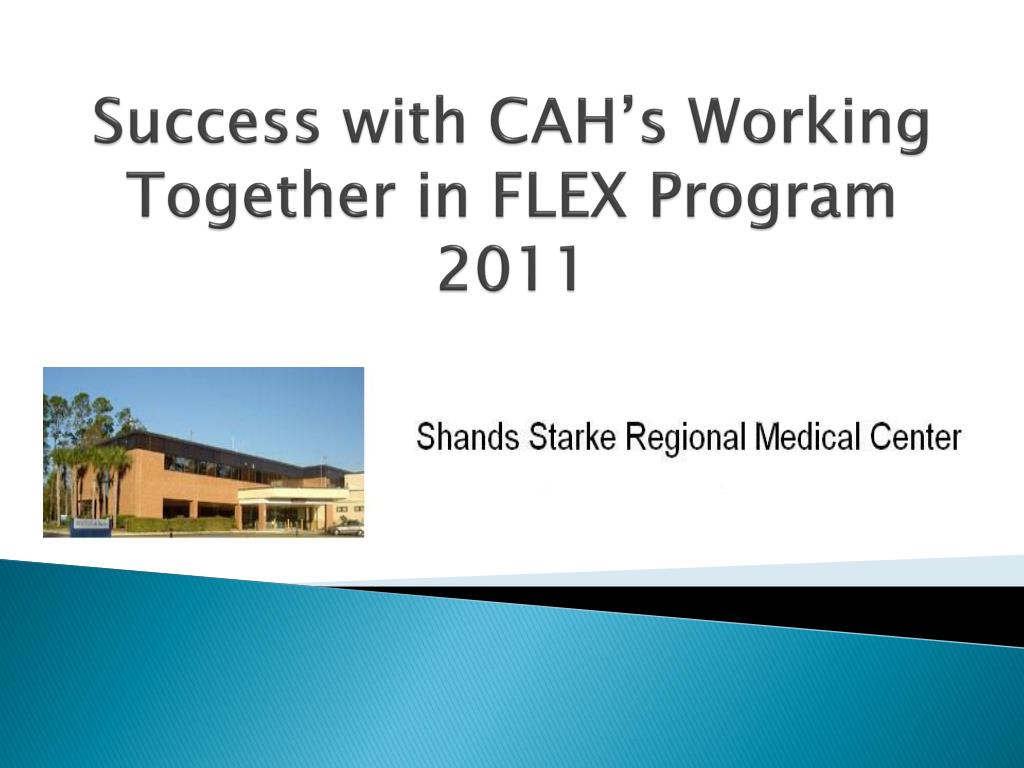 Success with CAH's Working Together in FLEX Program 2011

Shands Starke Regional Medical Center